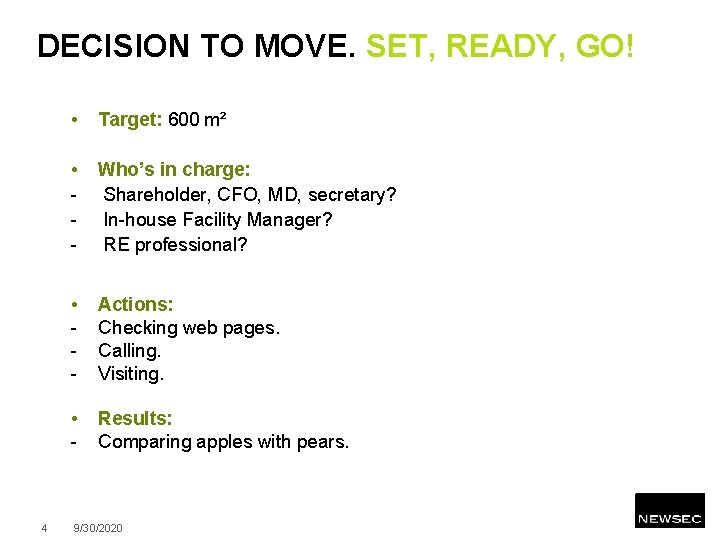 DECISION TO MOVE. SET, READY, GO!

• Target: 600 m²

• Who's in charge:
- Shareholder, CFO, MD, secretary?
- In-house Facility Manager?
- RE professional?

• Actions:
- Checking web pages.
- Calling.
- Visiting.

• Results:
- Comparing apples with pears.

4 9/30/2020

NEWSEC